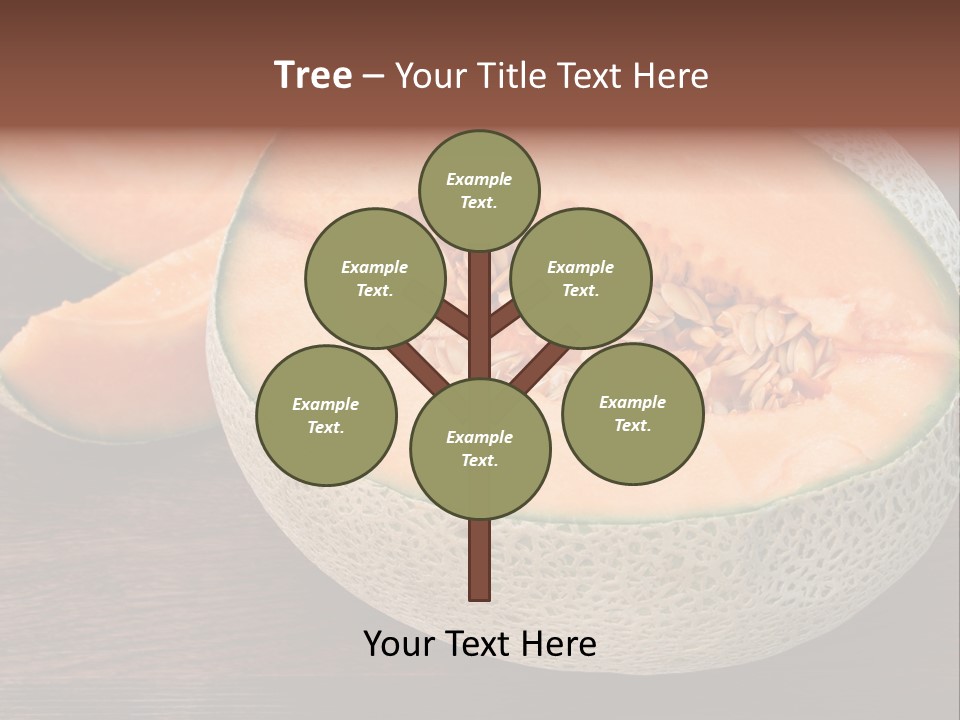 Tree – Your Title Text Here

Example Text.

Example Text.

Example Text.

Example Text.

Example Text.

Example Text.

Your Text Here